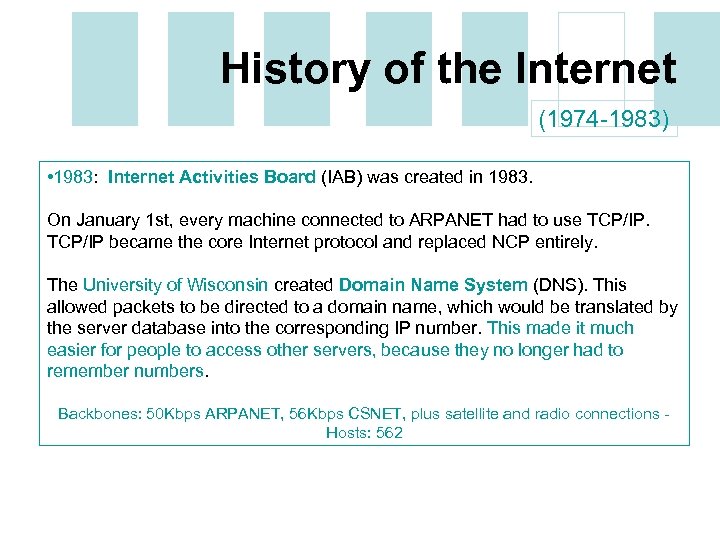 History of the Internet

(1974-1983)

•1983: Internet Activities Board (IAB) was created in 1983.

On January 1st, every machine connected to ARPANET had to use TCP/IP. TCP/IP became the core Internet protocol and replaced NCP entirely.

The University of Wisconsin created Domain Name System (DNS). This allowed packets to be directed to a domain name, which would be translated by the server database into the corresponding IP number. This made it much easier for people to access other servers, because they no longer had to remember numbers.

Backbones: 50Kbps ARPANET, 56Kbps CSNET, plus satellite and radio connections - Hosts: 562